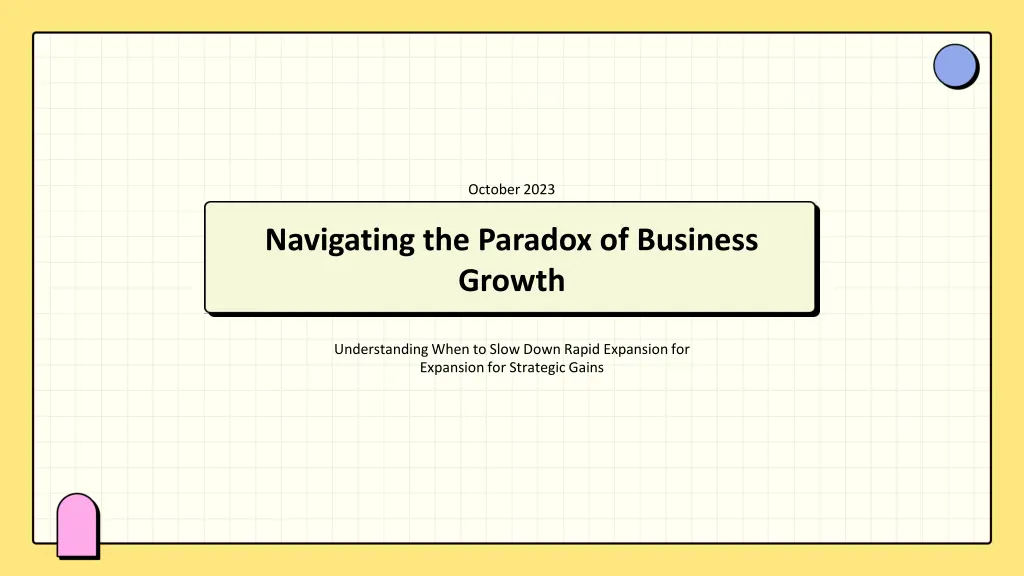 October 2023

Navigating the Paradox of Business Growth

Understanding When to Slow Down Rapid Expansion for Expansion for Strategic Gains